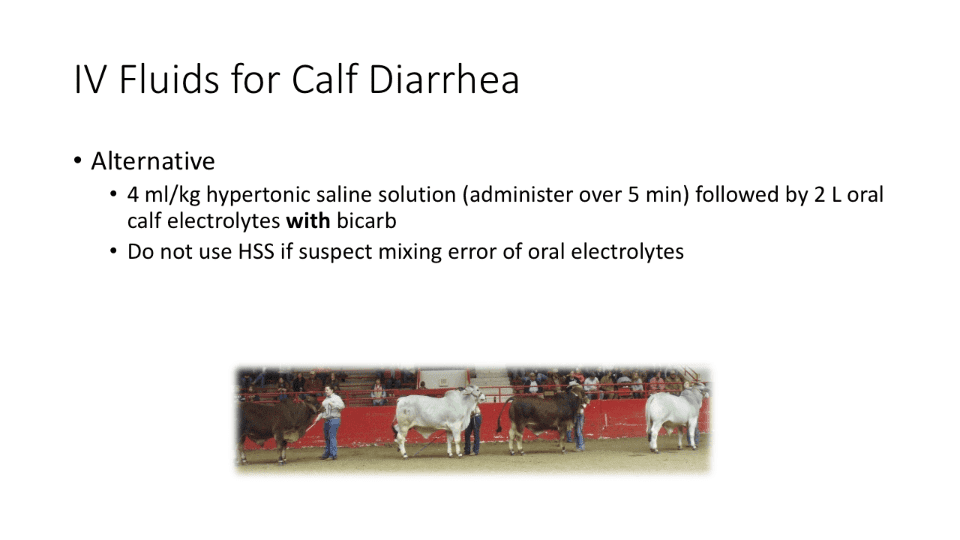 IV Fluids for Calf Diarrhea

• Alternative
  • 4 ml/kg hypertonic saline solution (administer over 5 min) followed by 2 L oral calf electrolytes **with** bicarb
  • Do not use HSS if suspect mixing error of oral electrolytes